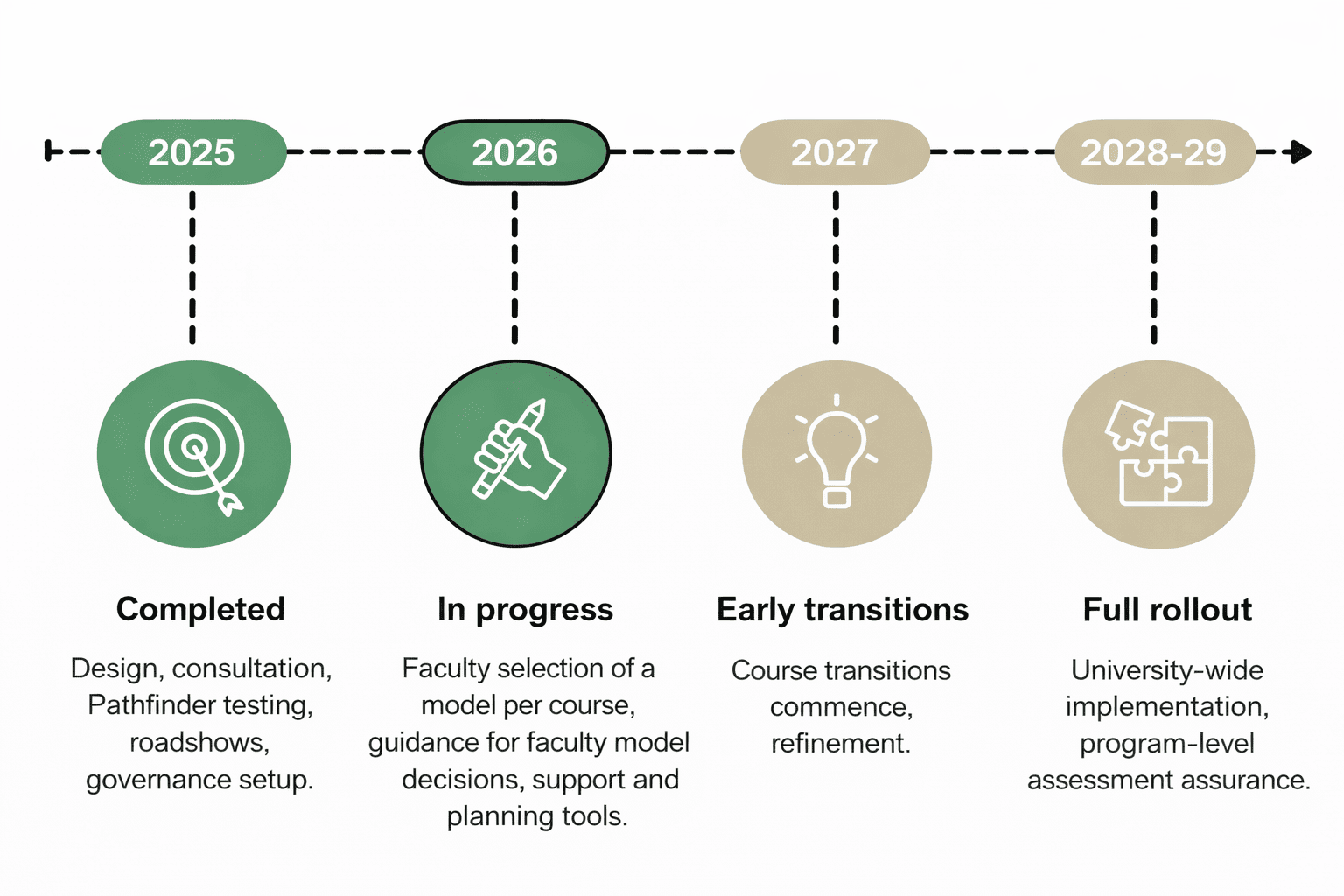 2025

2026

2027

2028-29

Completed

Design, consultation, Pathfinder testing, roadshows, governance setup.

In progress

Faculty selection of a model per course, guidance for faculty model decisions, support and planning tools.

Early transitions

Course transitions commence, refinement.

Full rollout

University-wide implementation, program-level assessment assurance.